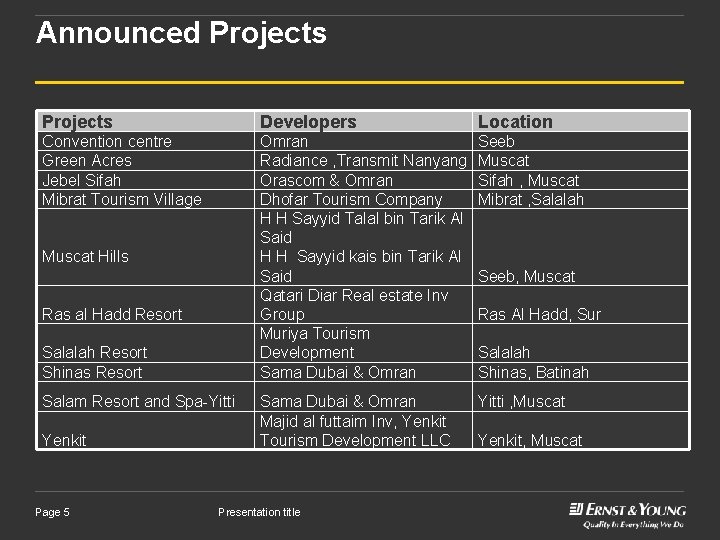 Announced Projects

| Projects | Developers | Location |
|---|---|---|
| Convention centre | Omran | Seeb |
| Green Acres | Radiance ,Transmit Nanyang | Muscat |
| Jebel Sifah | Orascom & Omran | Sifah , Muscat |
| Mibrat Tourism Village | Dhofar Tourism Company | Mibrat ,Salalah |
| Muscat Hills | H H Sayyid Talal bin Tarik Al Said H H Sayyid kais bin Tarik Al Said | Seeb, Muscat |
| Ras al Hadd Resort | Qatari Diar Real estate Inv Group | Ras Al Hadd, Sur |
| Salalah Resort | Muriya Tourism Development | Salalah |
| Shinas Resort | Sama Dubai & Omran | Shinas, Batinah |
| Salam Resort and Spa-Yitti | Sama Dubai & Omran | Yitti ,Muscat |
| Yenkit | Majid al futtaim Inv, Yenkit Tourism Development LLC | Yenkit, Muscat |

Page 5

Presentation title

ERNST & YOUNG
Quality In Everything We Do